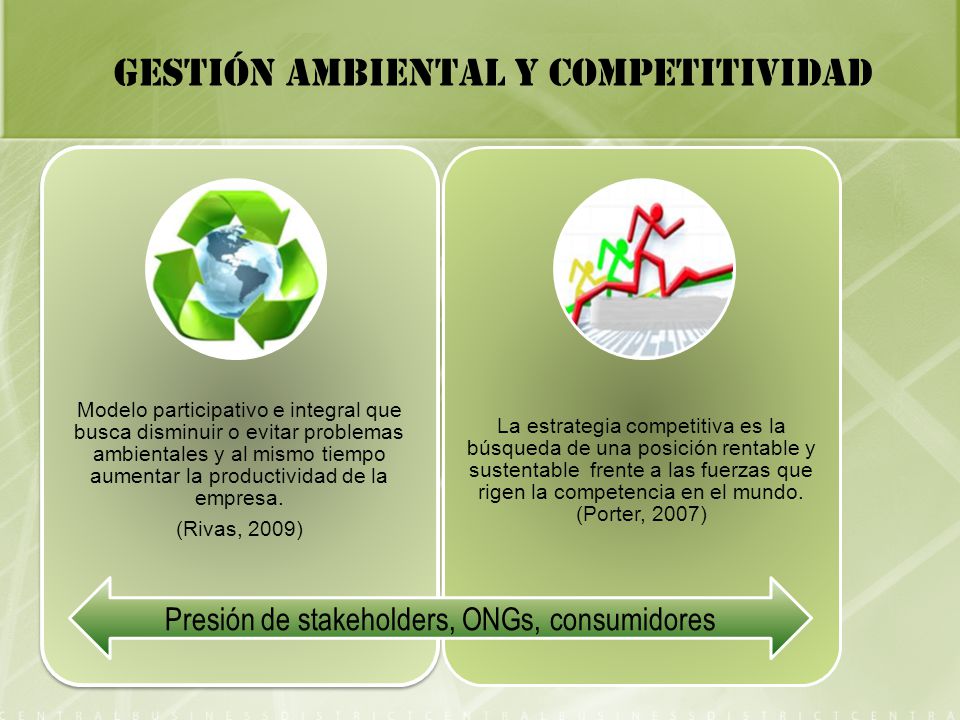 GESTIÓN AMBIENTAL Y COMPETITIVIDAD

Modelo participativo e integral que busca disminuir o evitar problemas ambientales y al mismo tiempo aumentar la productividad de la empresa.

(Rivas, 2009)

La estrategia competitiva es la búsqueda de una posición rentable y sustentable frente a las fuerzas que rigen la competencia en el mundo. (Porter, 2007)

Presión de stakeholders, ONGs, consumidores

CENTRALBUSINESSDISTRICTCENTRALBUSINESSDISTRICTCENTRA